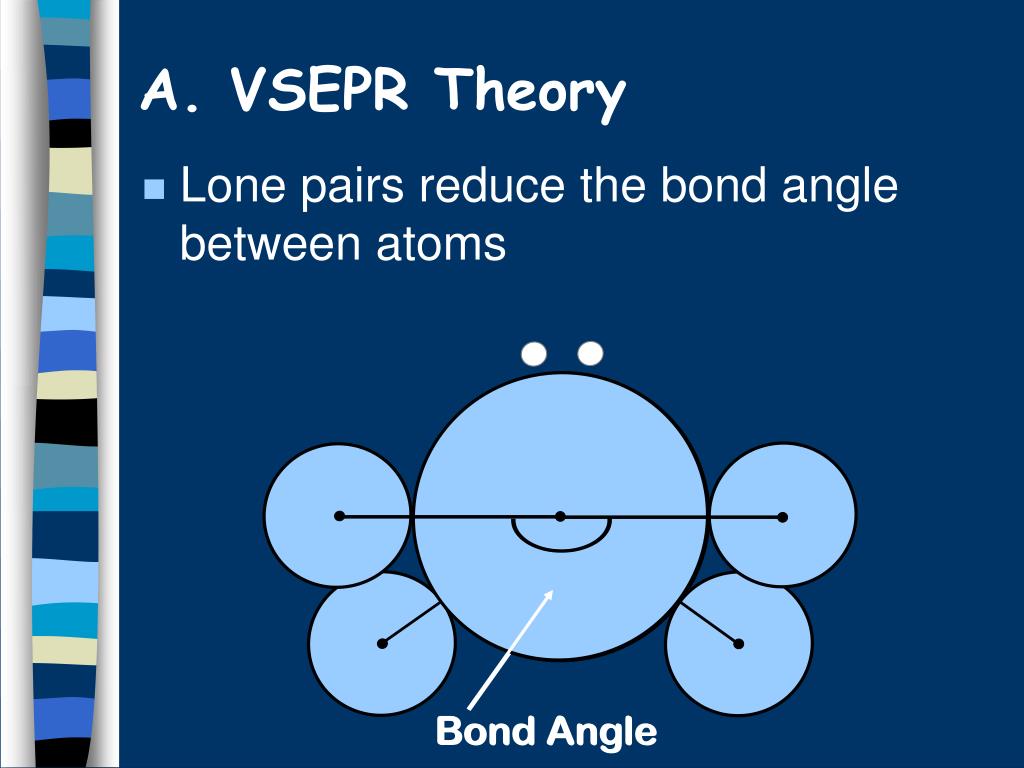 A. VSEPR Theory

Lone pairs reduce the bond angle between atoms

Bond Angle